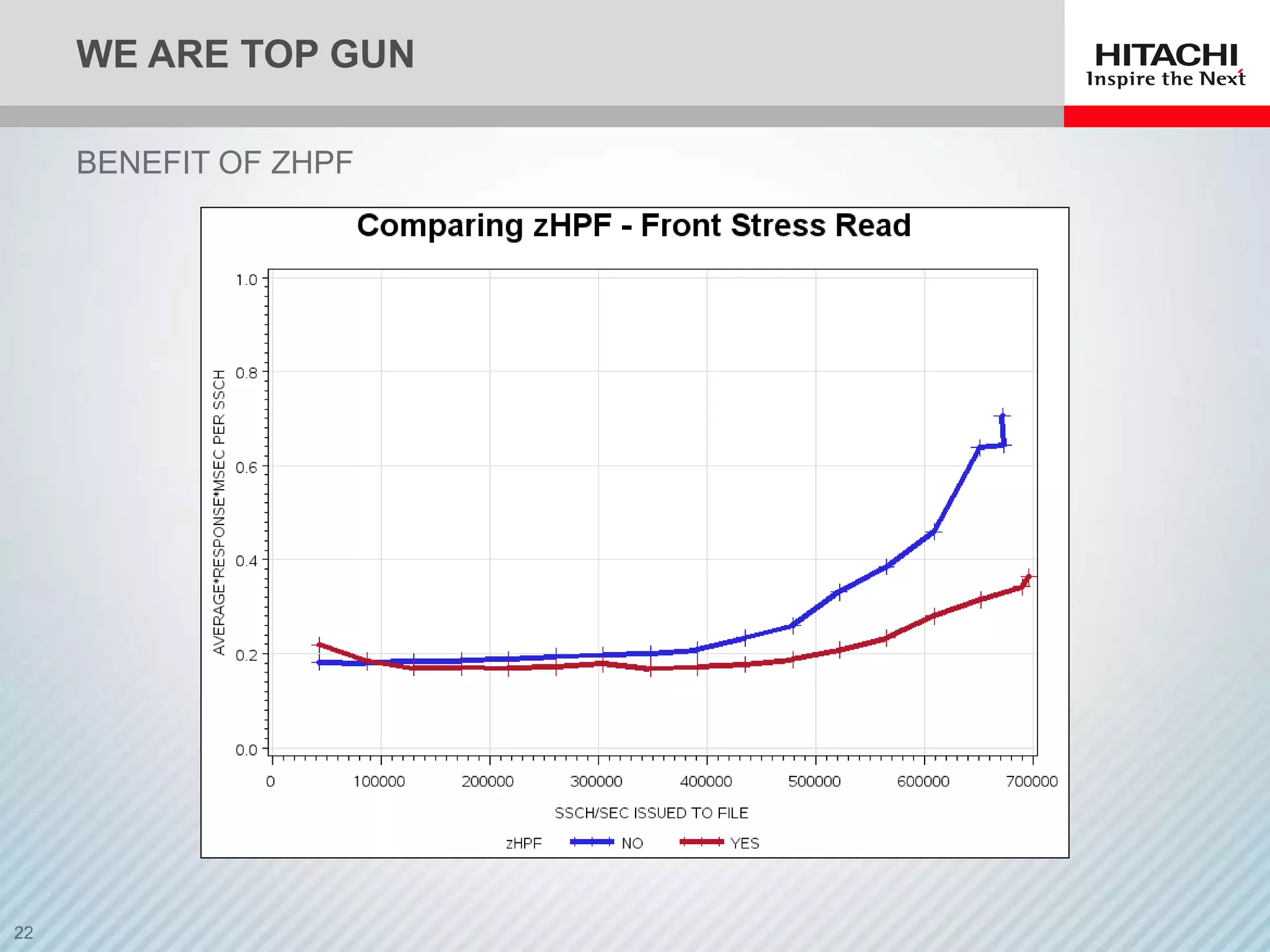 WE ARE TOP GUN

HITACHI
Inspire the Next

BENEFIT OF ZHPF

Comparing zHPF - Front Stress Read

AVERAGE*RESPONSE*MSEC PER SSCH

1.0
0.8
0.6
0.4
0.2
0.0

0
100000
200000
300000
400000
500000
600000
700000

SSCH/SEC ISSUED TO FILE

zHPF NO YES

22